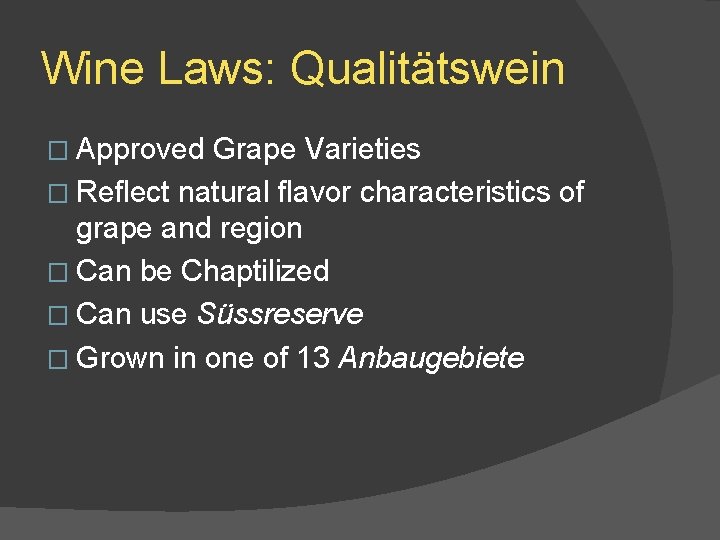 Wine Laws: Qualitätswein

□ Approved Grape Varieties
□ Reflect natural flavor characteristics of grape and region
□ Can be Chaptilized
□ Can use Süssreserve
□ Grown in one of 13 Anbaugebiete